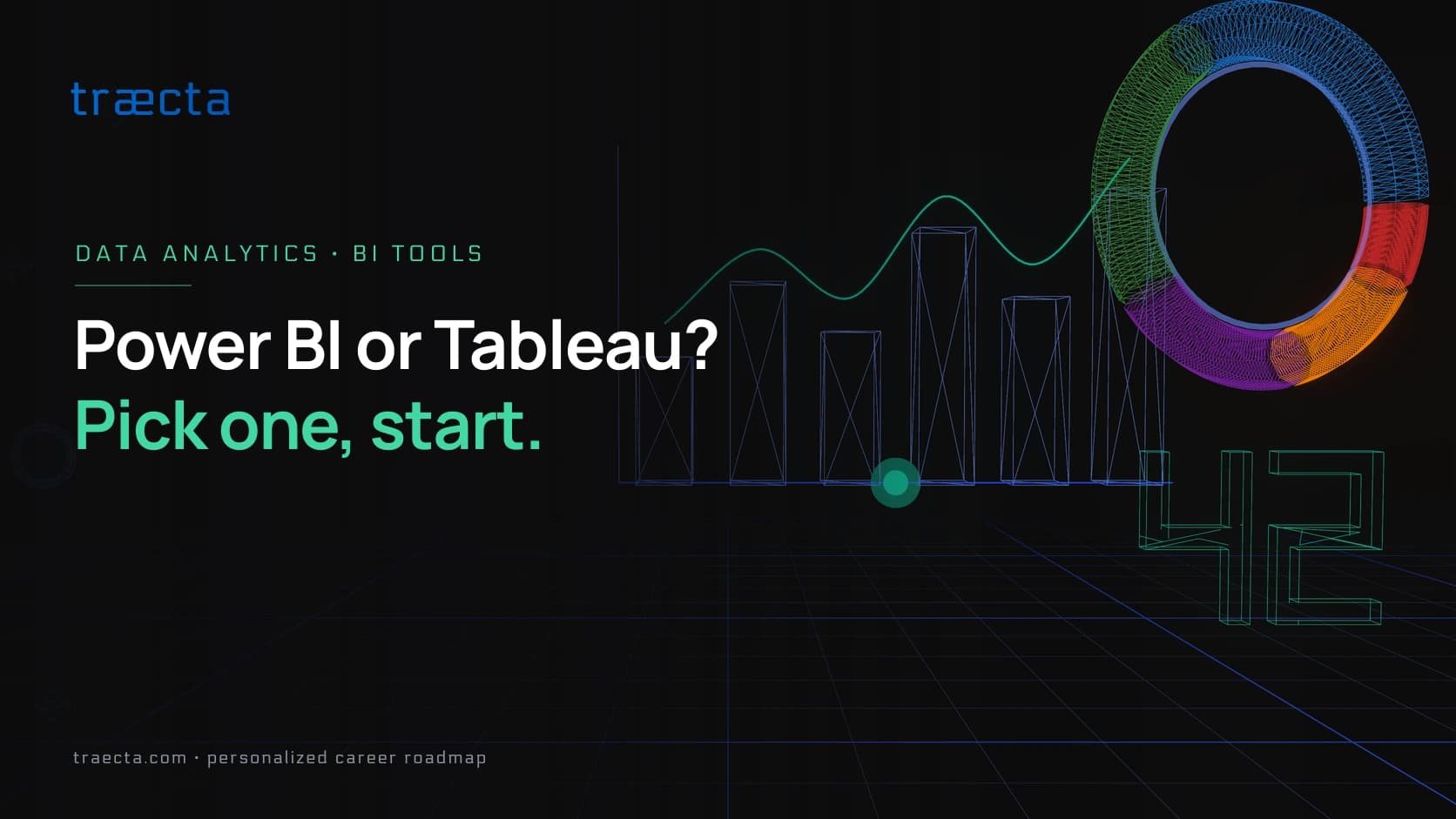 træcta

DATA ANALYTICS · BI TOOLS

Power BI or Tableau?
Pick one, start.

42

traecta.com · personalized career roadmap